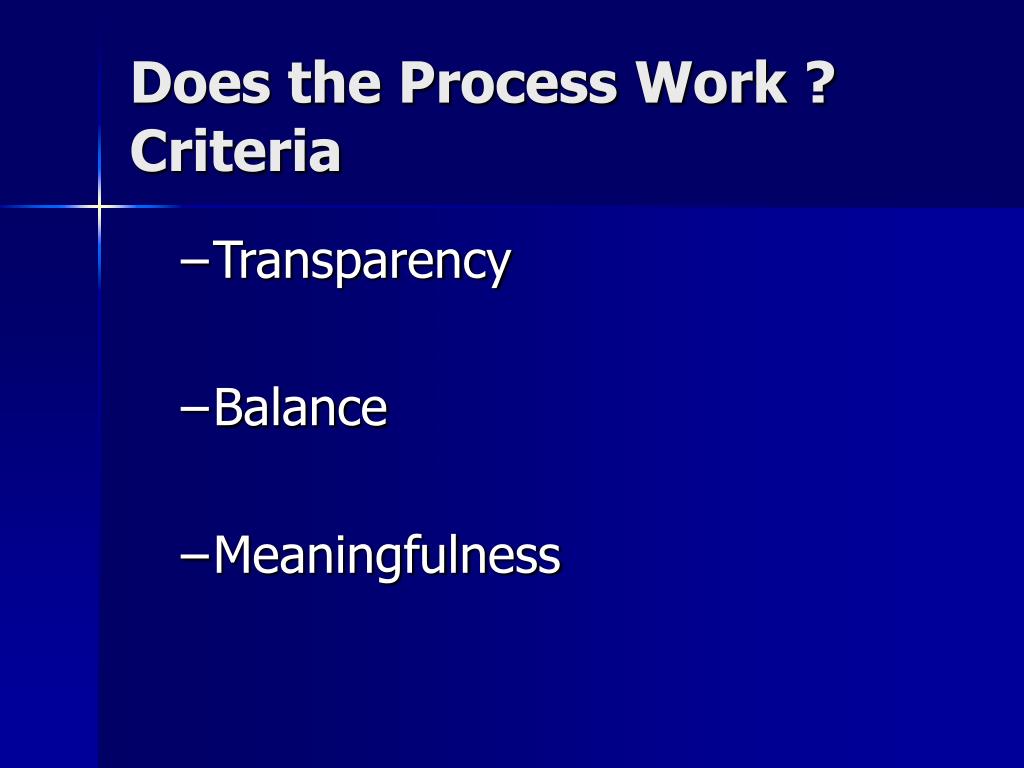 Does the Process Work ? Criteria

–Transparency

–Balance

–Meaningfulness